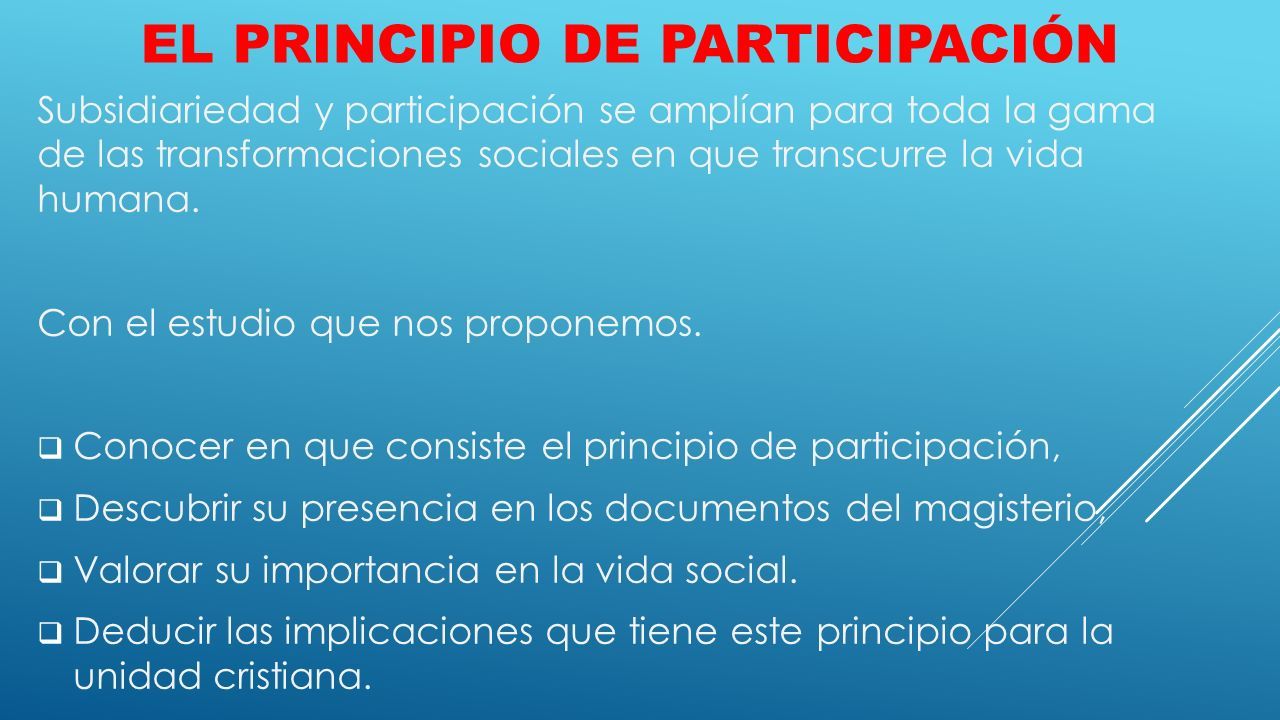 EL PRINCIPIO DE PARTICIPACIÓN

Subsidiariedad y participación se amplían para toda la gama de las transformaciones sociales en que transcurre la vida humana.

Con el estudio que nos proponemos.

❑ Conocer en que consiste el principio de participación,
❑ Descubrir su presencia en los documentos del magisterio,
❑ Valorar su importancia en la vida social.
❑ Deducir las implicaciones que tiene este principio para la unidad cristiana.